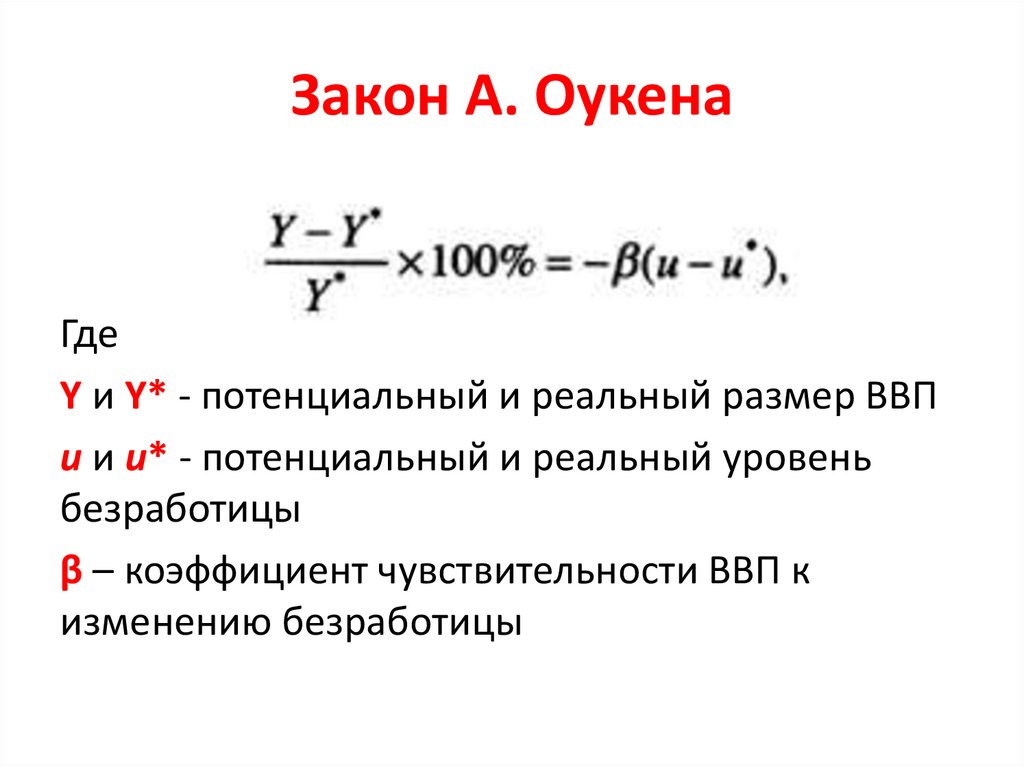 Закон А. Оукена

$\frac{Y - Y^*}{Y^*} \times 100\% = -\beta(u - u^*),$

Где

Y и Y* - потенциальный и реальный размер ВВП

u и u* - потенциальный и реальный уровень безработицы

β – коэффициент чувствительности ВВП к изменению безработицы